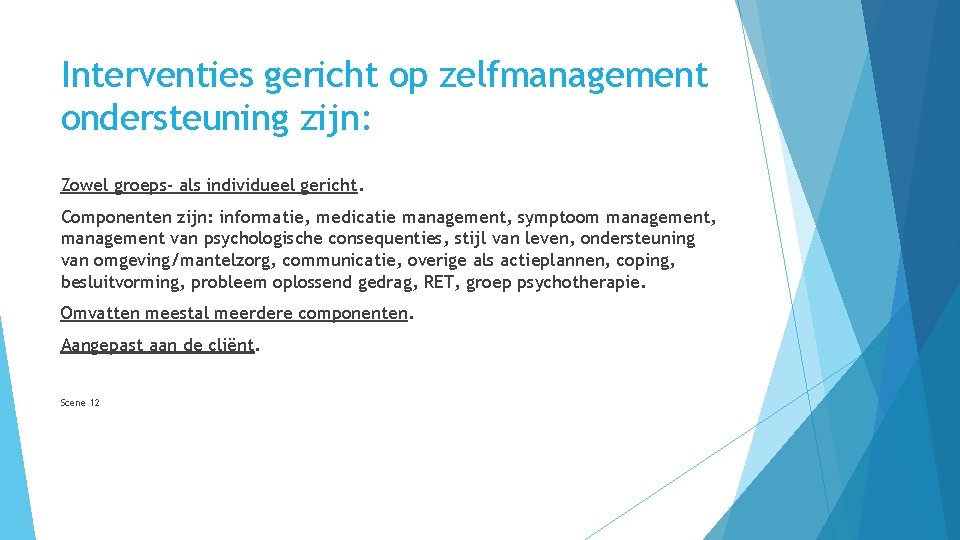 Interventies gericht op zelfmanagement ondersteuning zijn:

Zowel groeps- als individueel gericht.

Componenten zijn: informatie, medicatie management, symptoom management, management van psychologische consequenties, stijl van leven, ondersteuning van omgeving/mantelzorg, communicatie, overige als actieplannen, coping, besluitvorming, probleem oplossend gedrag, RET, groep psychotherapie.

Omvatten meestal meerdere componenten.

Aangepast aan de cliënt.

Scene 12